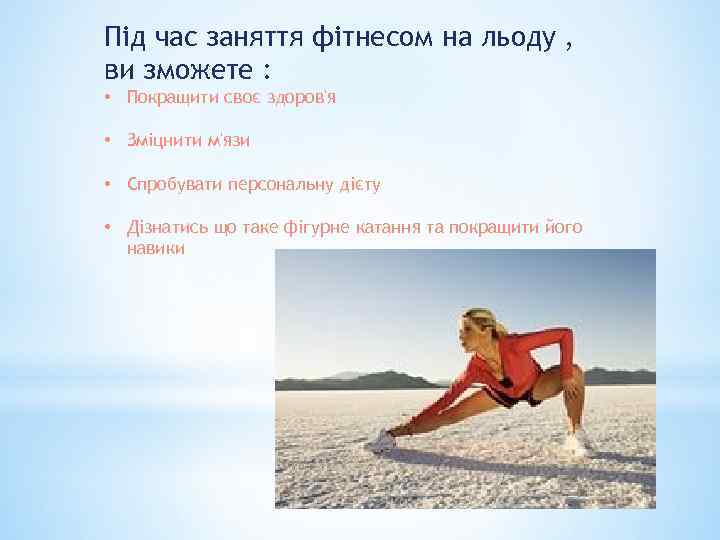 Під час заняття фітнесом на льоду , ви зможете :

• Покращити своє здоров'я

• Зміцнити м'язи

• Спробувати персональну дієту

• Дізнатись що таке фігурне катання та покращити його навики